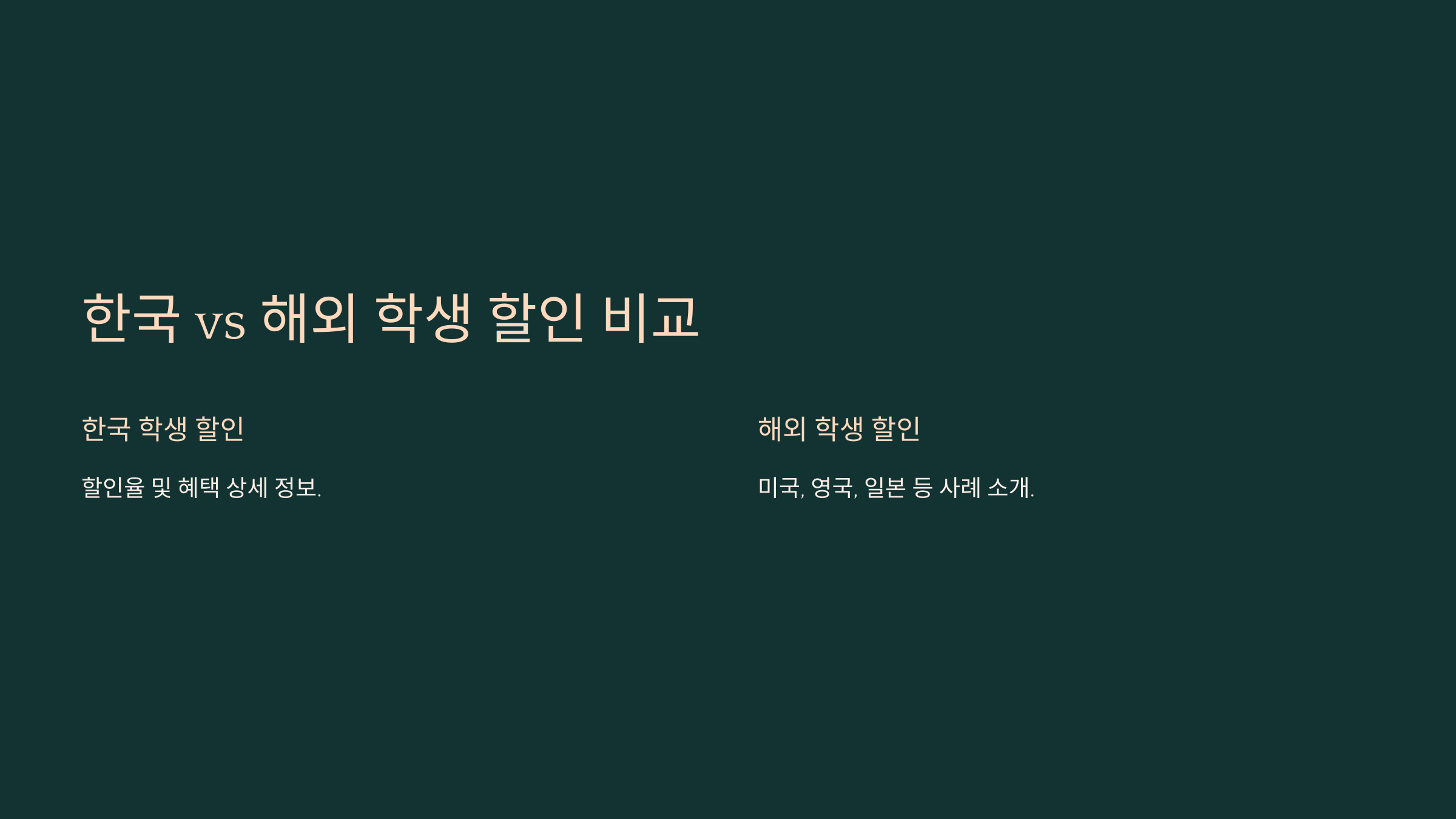 한국 vs 해외 학생 할인 비교

한국 학생 할인

할인율 및 혜택 상세 정보.

해외 학생 할인

미국, 영국, 일본 등 사례 소개.